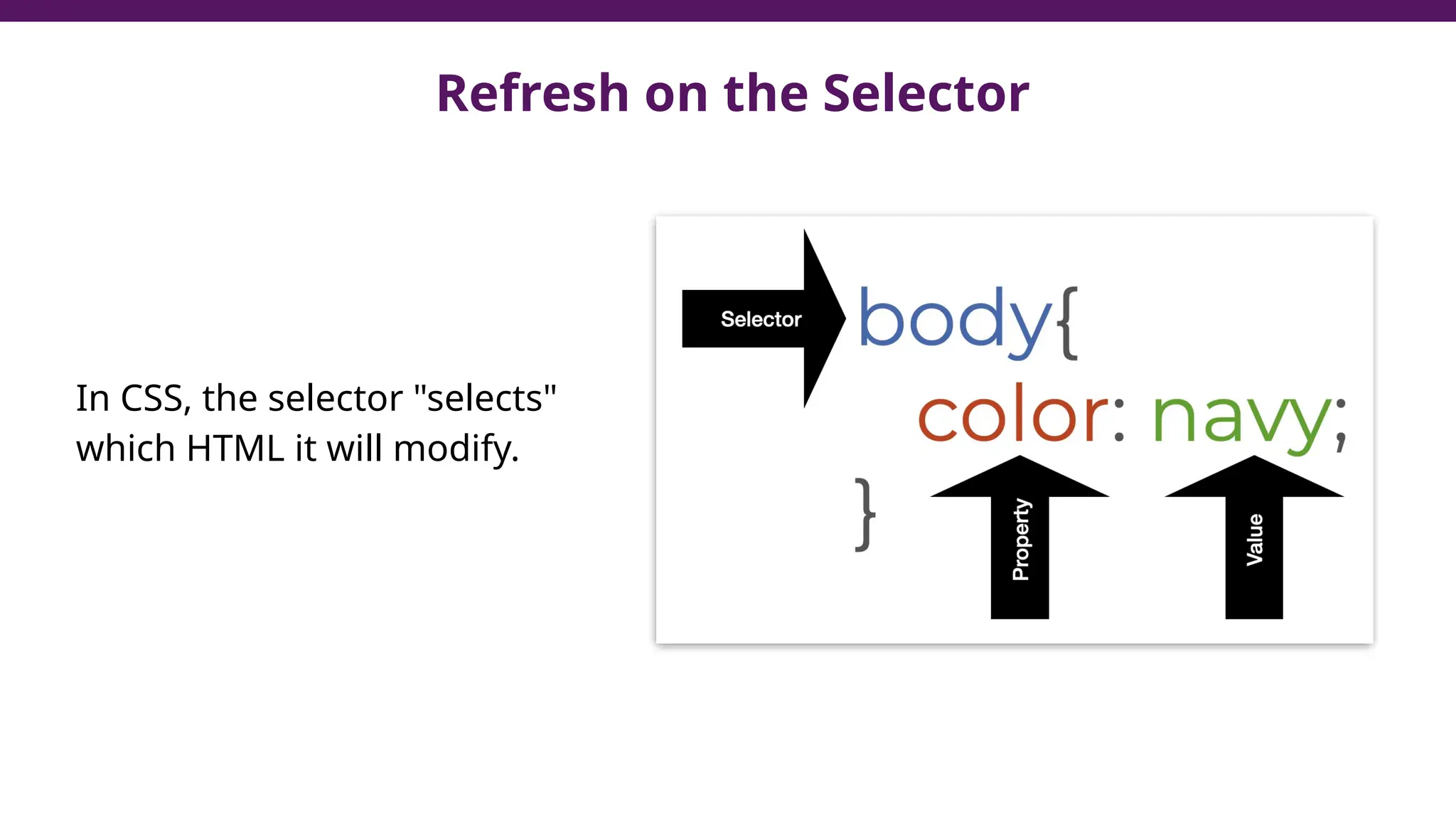 Refresh on the Selector

In CSS, the selector "selects" which HTML it will modify.

Selector

body{
color: navy;
}

Property

Value